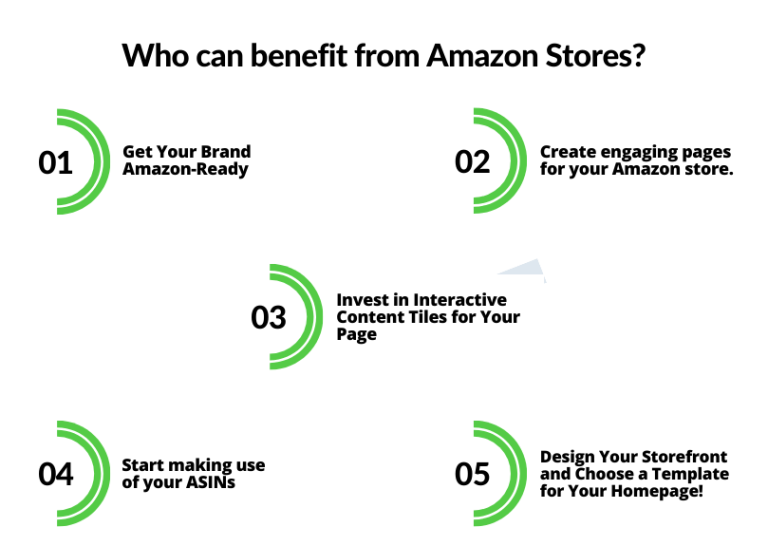 Who can benefit from Amazon Stores?

01 Get Your Brand Amazon-Ready

02 Create engaging pages for your Amazon store.

03 Invest in Interactive Content Tiles for Your Page

04 Start making use of your ASINs

05 Design Your Storefront and Choose a Template for Your Homepage!